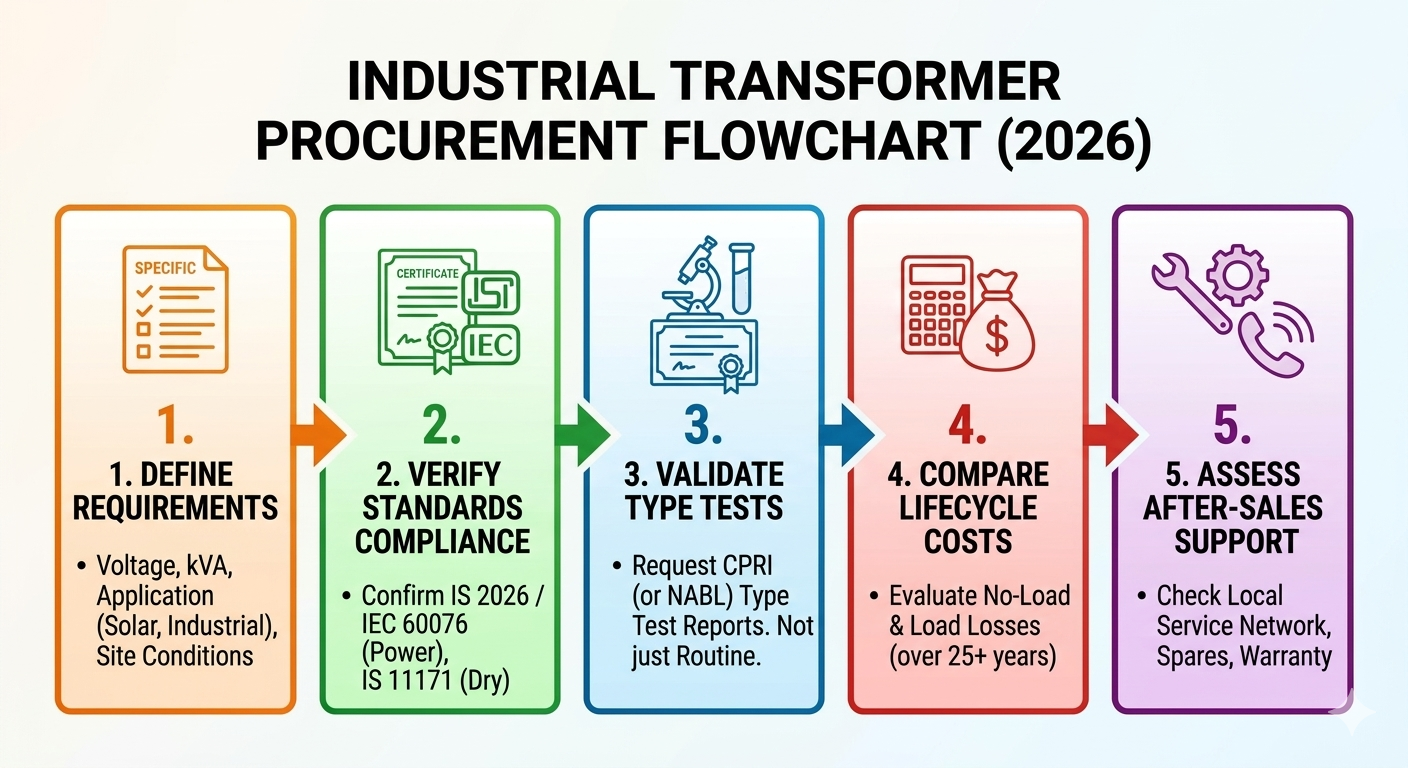 INDUSTRIAL TRANSFORMER PROCUREMENT FLOWCHART (2026)

SPECIFIC

1.

1. DEFINE REQUIREMENTS

• Voltage, kVA, Application (Solar, Industrial), Site Conditions

CERTIFICATE

ISI

IEC

2.

2. VERIFY STANDARDS COMPLIANCE

• Confirm IS 2026 / IEC 60076 (Power), IS 11171 (Dry)

3.

3. VALIDATE TYPE TESTS

• Request CPRI (or NABL) Type Test Reports. Not just Routine.

$

4.

4. COMPARE LIFECYCLE COSTS

• Evaluate No-Load & Load Losses (over 25+ years)

5.

5. ASSESS AFTER-SALES SUPPORT

• Check Local Service Network, Spares, Warranty